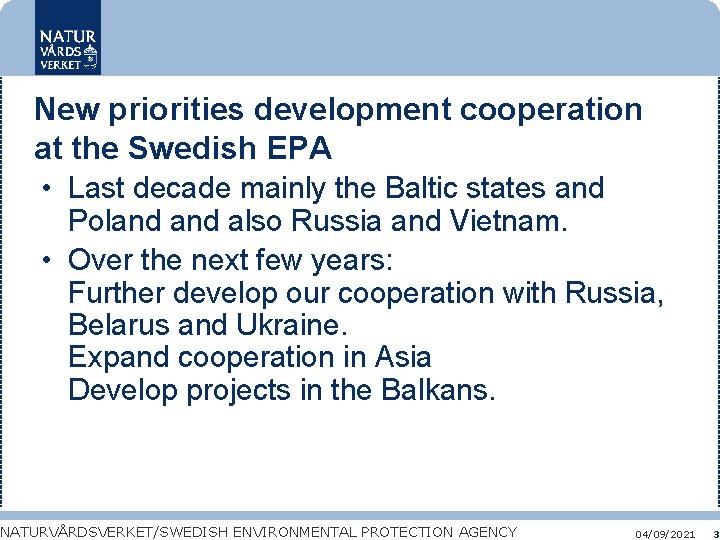 NATUR VÅRDS VERKET

New priorities development cooperation at the Swedish EPA

• Last decade mainly the Baltic states and Poland and also Russia and Vietnam.

• Over the next few years:
Further develop our cooperation with Russia, Belarus and Ukraine.
Expand cooperation in Asia
Develop projects in the Balkans.

NATURVÅRDSVERKET/SWEDISH ENVIRONMENTAL PROTECTION AGENCY 04/09/2021 3